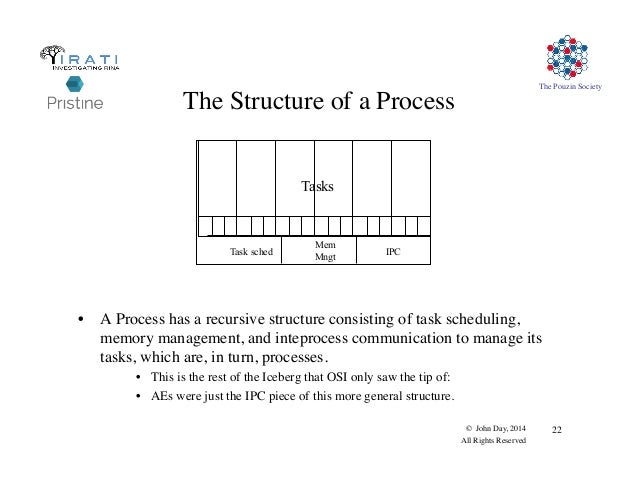 IRATI
INVESTIGATING RINA

Pristine

The Pouzin Society

The Structure of a Process

Tasks

Task sched

Mem Mngt

IPC

• A Process has a recursive structure consisting of task scheduling, memory management, and inteprocess communication to manage its tasks, which are, in turn, processes.
  • This is the rest of the Iceberg that OSI only saw the tip of:
  • AEs were just the IPC piece of this more general structure.

© John Day, 2014
All Rights Reserved

22